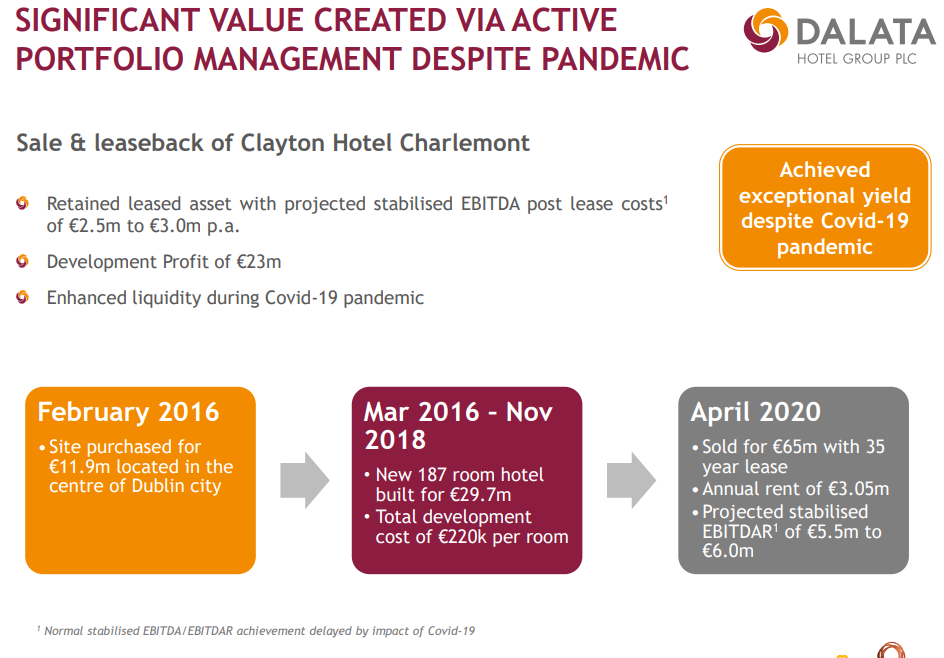 SIGNIFICANT VALUE CREATED VIA ACTIVE PORTFOLIO MANAGEMENT DESPITE PANDEMIC

DALATA
HOTEL GROUP PLC

Sale & leaseback of Clayton Hotel Charlemont

Retained leased asset with projected stabilised EBITDA post lease costs$^1$ of €2.5m to €3.0m p.a.

Development Profit of €23m

Enhanced liquidity during Covid-19 pandemic

Achieved exceptional yield despite Covid-19 pandemic

February 2016
• Site purchased for €11.9m located in the centre of Dublin city

Mar 2016 – Nov 2018
• New 187 room hotel built for €29.7m
• Total development cost of €220k per room

April 2020
• Sold for €65m with 35 year lease
• Annual rent of €3.05m
• Projected stabilised EBITDAR$^1$ of €5.5m to €6.0m

$^1$ Normal stabilised EBITDA/EBITDAR achievement delayed by impact of Covid-19